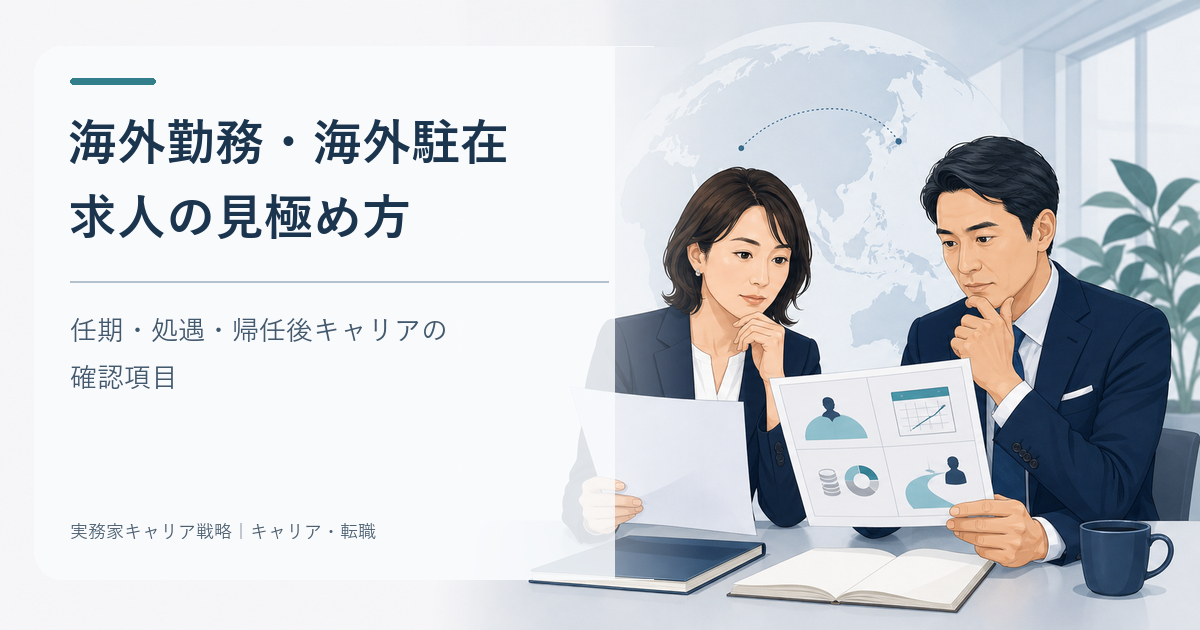 海外勤務・海外駐在
求人の見極め方

任期・処遇・帰任後キャリアの
確認項目

実務家キャリア戦略｜キャリア・転職